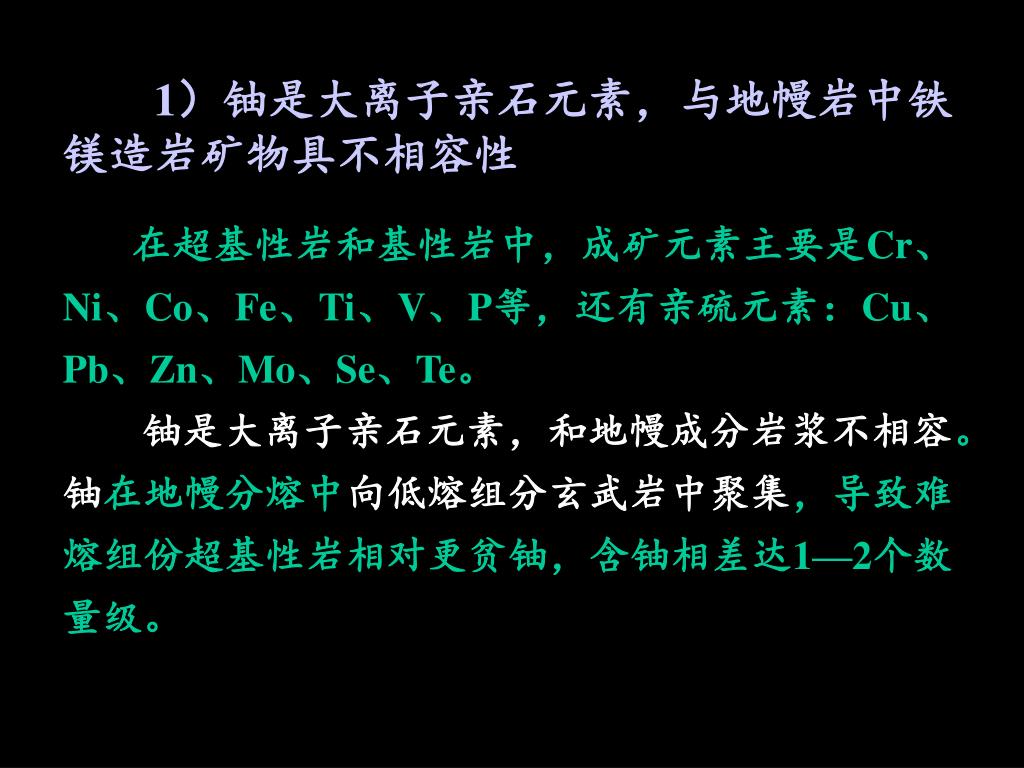 1）铀是大离子亲石元素，与地幔岩中铁镁造岩矿物具不相容性

在超基性岩和基性岩中，成矿元素主要是Cr、Ni、Co、Fe、Ti、V、P等，还有亲硫元素：Cu、Pb、Zn、Mo、Se、Te。

铀是大离子亲石元素，和地幔成分岩浆不相容。铀在地幔分熔中向低熔组分玄武岩中聚集，导致难熔组份超基性岩相对更贫铀，含铀相差达1—2个数量级。